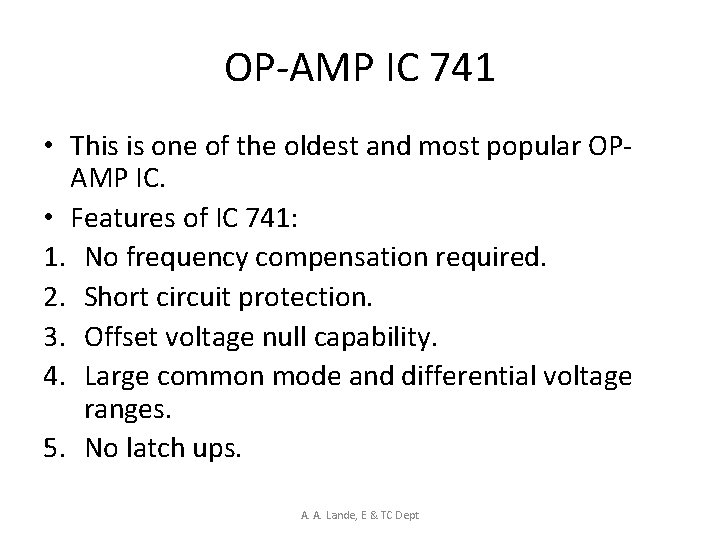 OP-AMP IC 741

• This is one of the oldest and most popular OP-AMP IC.
• Features of IC 741:
1. No frequency compensation required.
2. Short circuit protection.
3. Offset voltage null capability.
4. Large common mode and differential voltage ranges.
5. No latch ups.

A. A. Lande, E & TC Dept